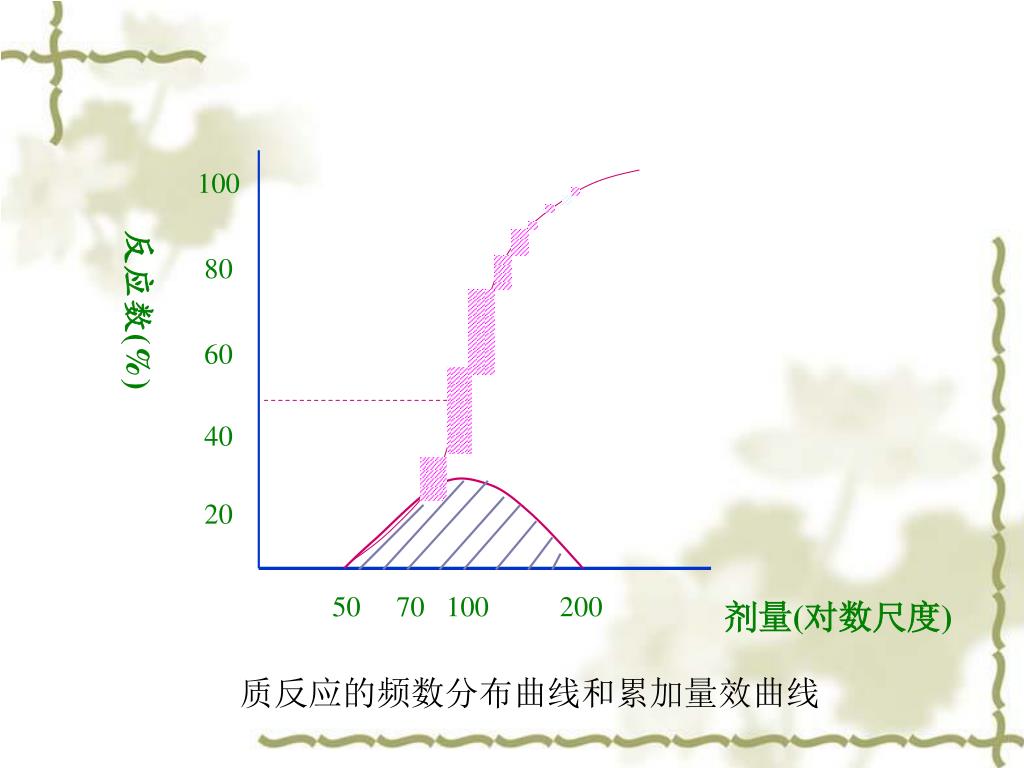 反应数(%)

100

80

60

40

20

50 70 100 200

剂量(对数尺度)

质反应的频数分布曲线和累加量效曲线